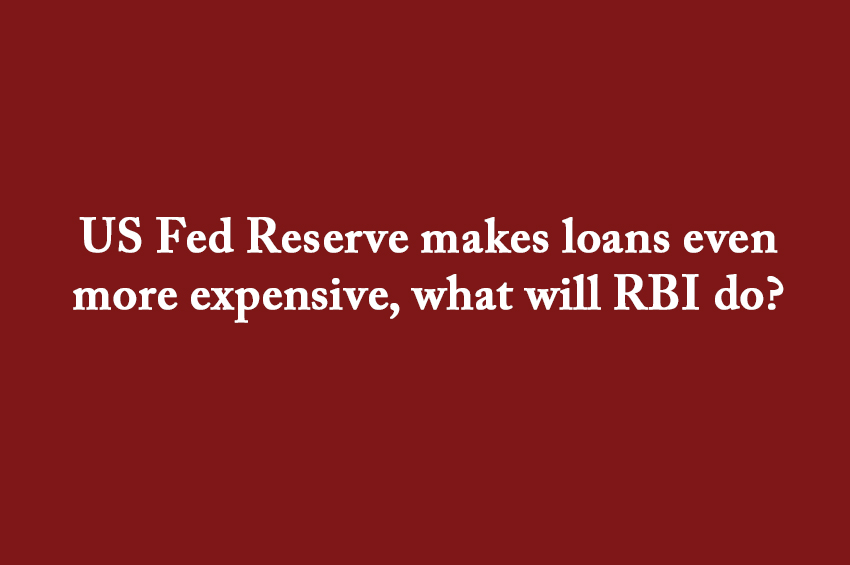 US Fed Reserve makes loans even more expensive, what will RBI do?